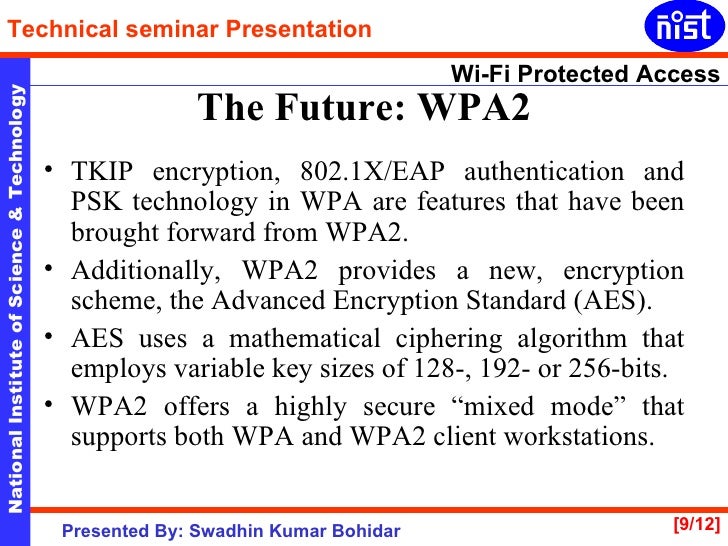 Technical seminar Presentation

nist

National Institute of Science & Technology

Wi-Fi Protected Access

The Future: WPA2

• TKIP encryption, 802.1X/EAP authentication and PSK technology in WPA are features that have been brought forward from WPA2.

• Additionally, WPA2 provides a new, encryption scheme, the Advanced Encryption Standard (AES).

• AES uses a mathematical ciphering algorithm that employs variable key sizes of 128-, 192- or 256-bits.

• WPA2 offers a highly secure “mixed mode” that supports both WPA and WPA2 client workstations.

Presented By: Swadhin Kumar Bohidar

[9/12]